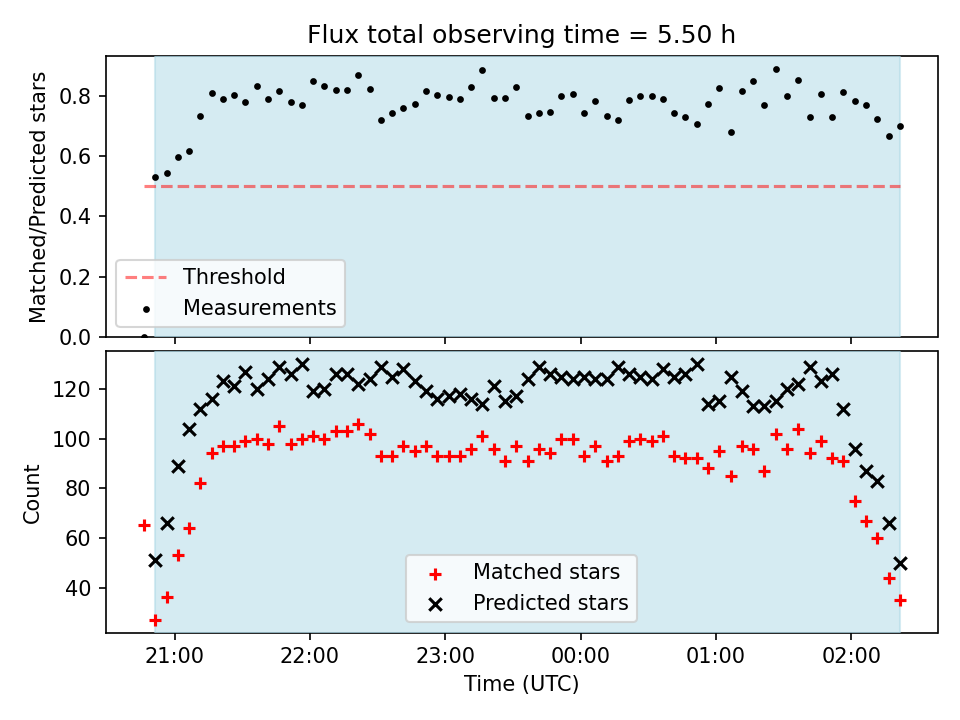 Flux total observing time = 5.50 h

Matched/Predicted stars

0.8
0.6
0.4
0.2
0.0

Threshold
Measurements

Count

120
100
80
60
40

Matched stars
Predicted stars

21:00
22:00
23:00
00:00
01:00
02:00

Time (UTC)